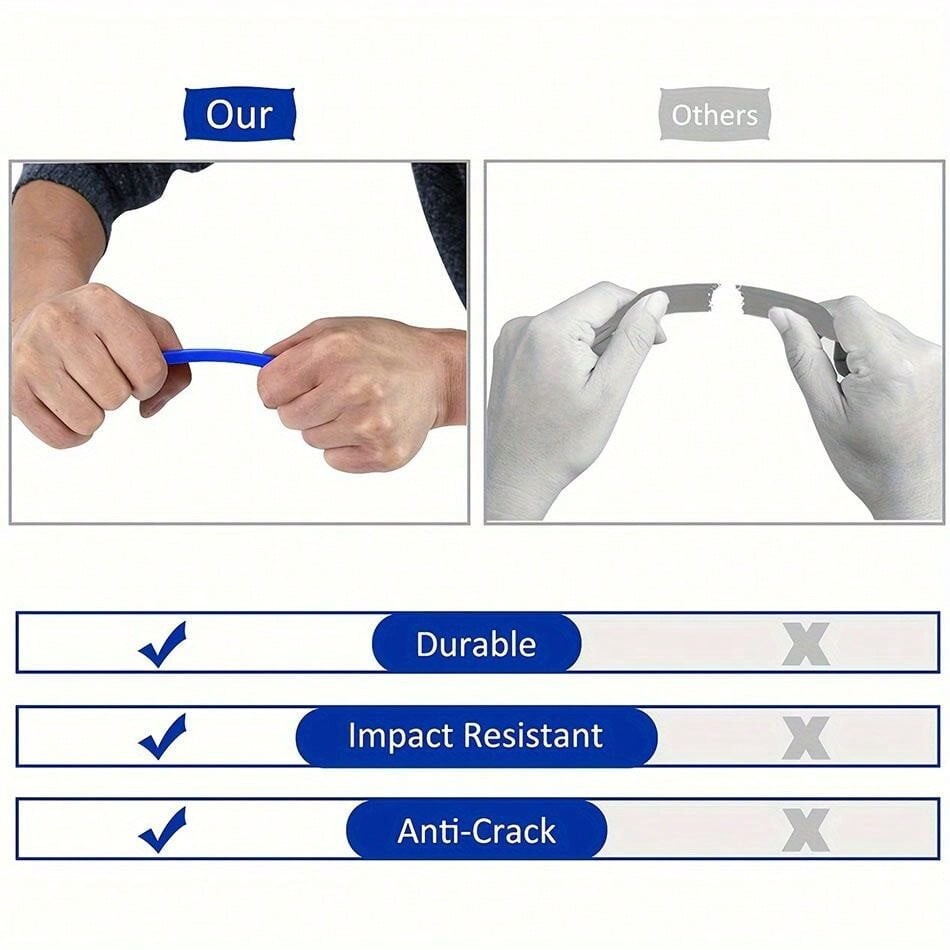 Our

Others

✓ Durable X

✓ Impact Resistant X

✓ Anti-Crack X